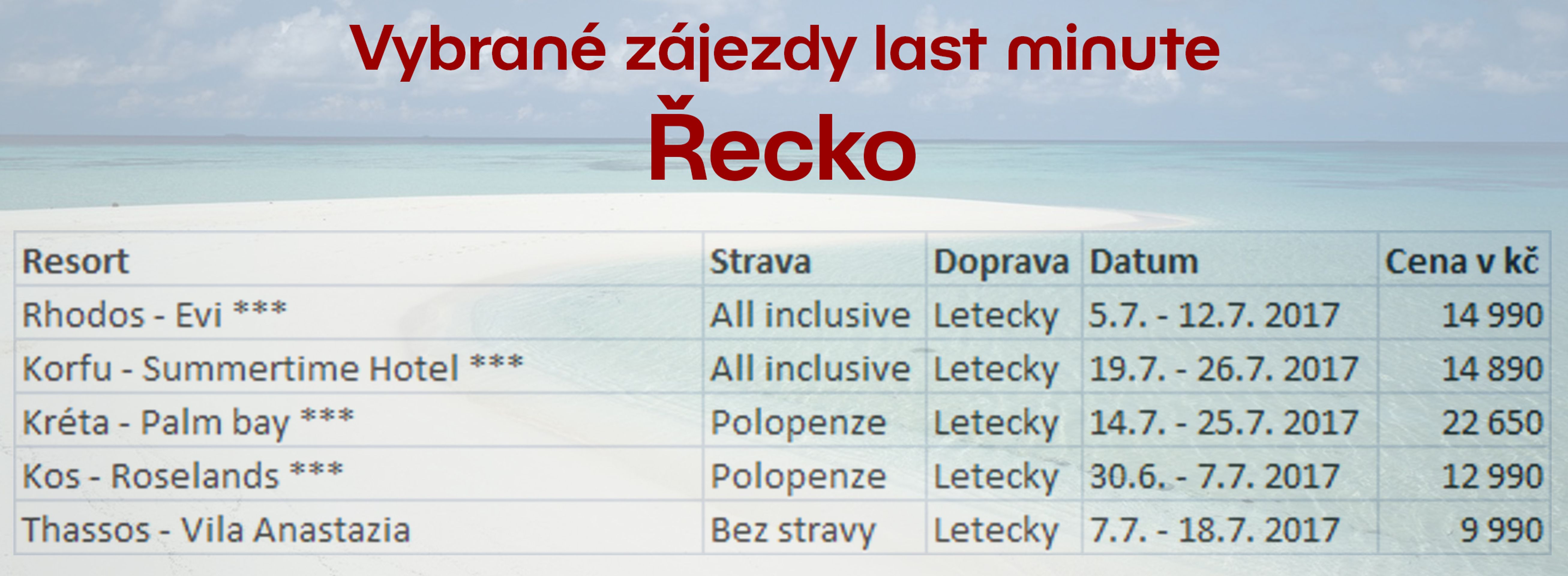 Vybrané zájezdy last minute
Řecko

| Resort | Strava | Doprava | Datum | Cena v kč |
|---|---|---|---|---|
| Rhodos - Evi *** | All inclusive | Letecky | 5.7. - 12.7. 2017 | 14 990 |
| Korfu - Summertime Hotel *** | All inclusive | Letecky | 19.7. - 26.7. 2017 | 14 890 |
| Kréta - Palm bay *** | Polopenze | Letecky | 14.7. - 25.7. 2017 | 22 650 |
| Kos - Roselands *** | Polopenze | Letecky | 30.6. - 7.7. 2017 | 12 990 |
| Thassos - Vila Anastazia | Bez stravy | Letecky | 7.7. - 18.7. 2017 | 9 990 |